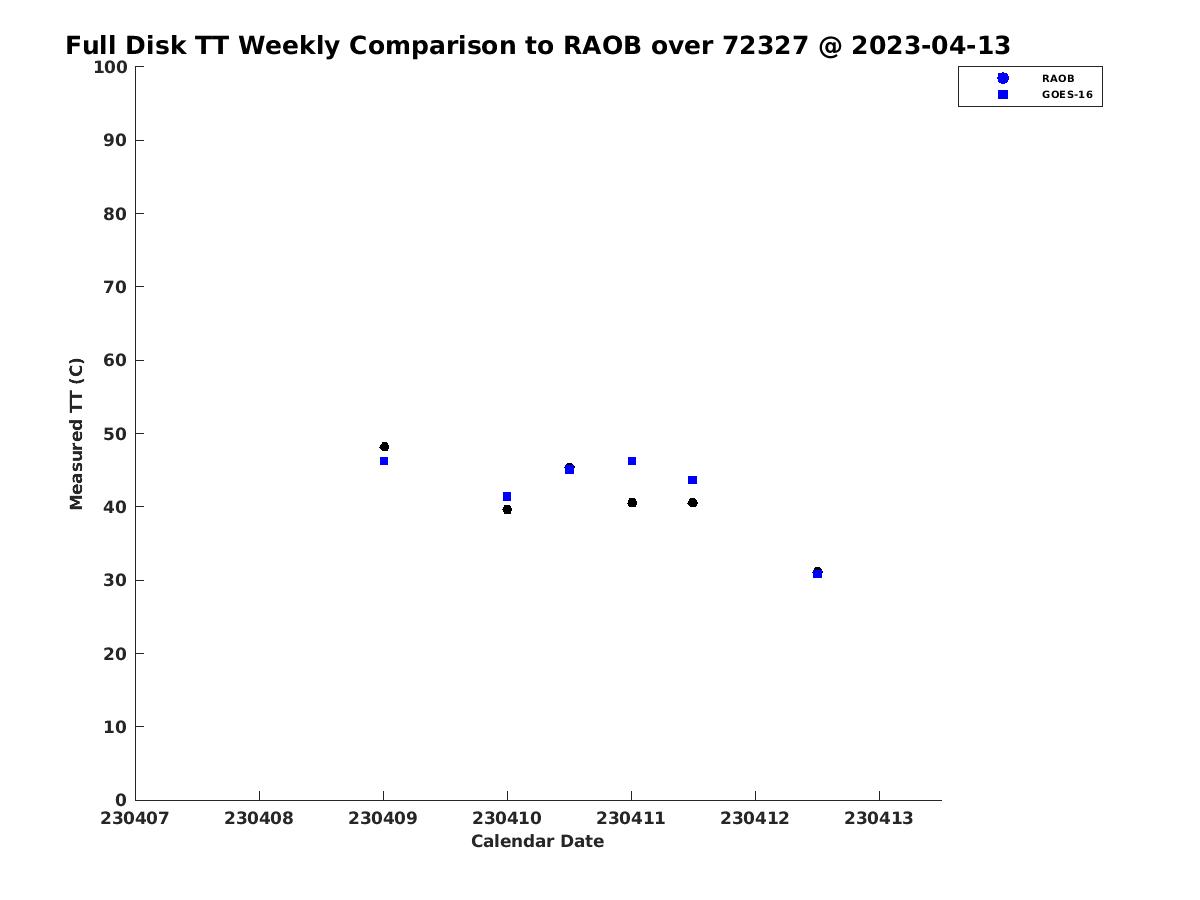 Full Disk TT Weekly Comparison to RAOB over 72327 @ 2023-04-13

RAOB
GOES-16

Measured TT (C)

100
90
80
70
60
50
40
30
20
10
0

230407 230408 230409 230410 230411 230412 230413

Calendar Date